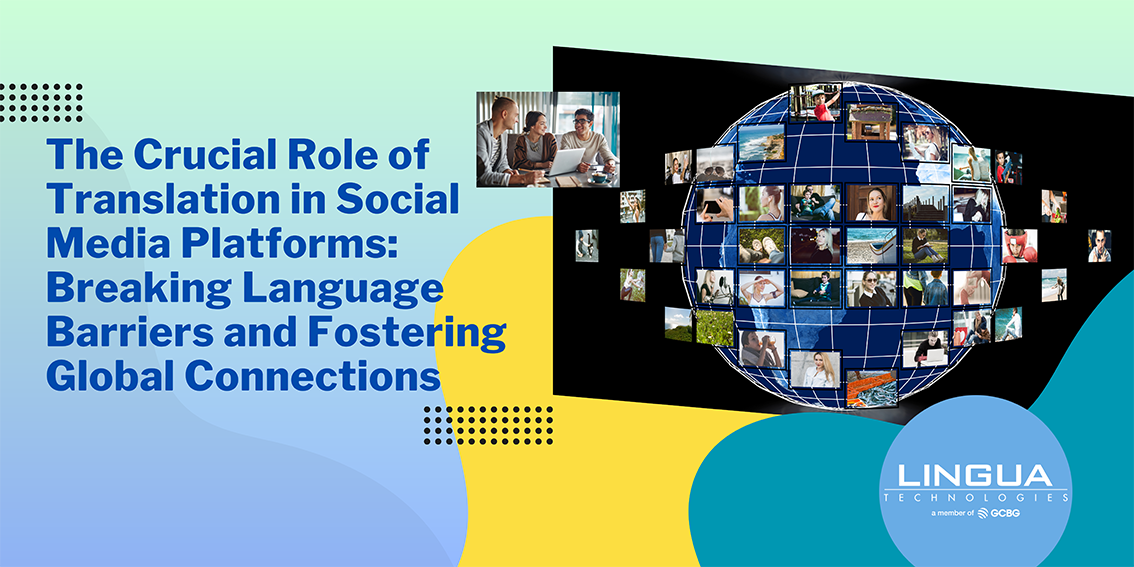 The Crucial Role of Translation in Social Media Platforms: Breaking Language Barriers and Fostering Global Connections

LINGUA
TECHNOLOGIES
a member of GCBG